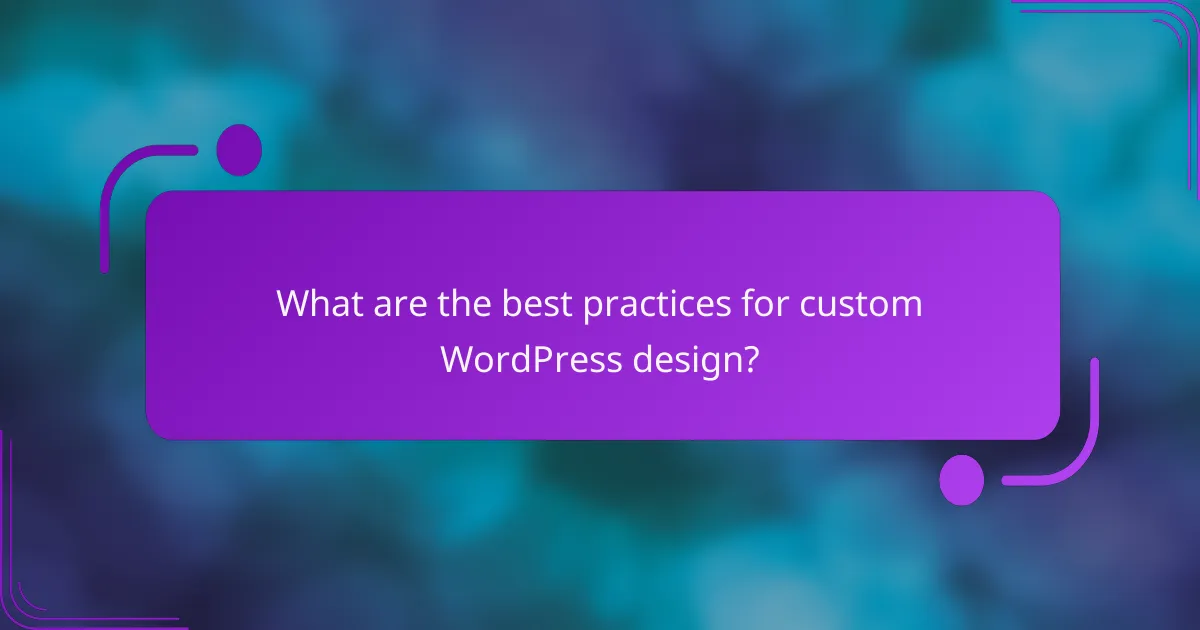 What are the best practices for custom WordPress design?